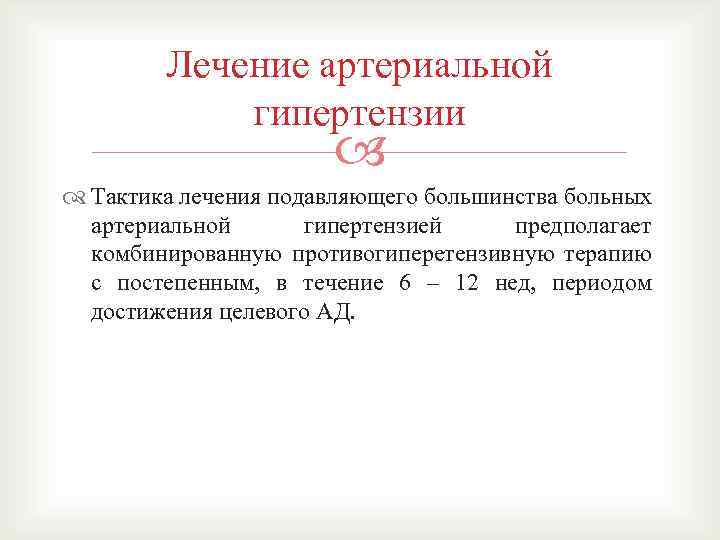 Лечение артериальной гипертензии

Тактика лечения подавляющего большинства больных артериальной гипертензией предполагает комбинированную противогиперетензивную терапию с постепенным, в течение 6 – 12 нед, периодом достижения целевого АД.